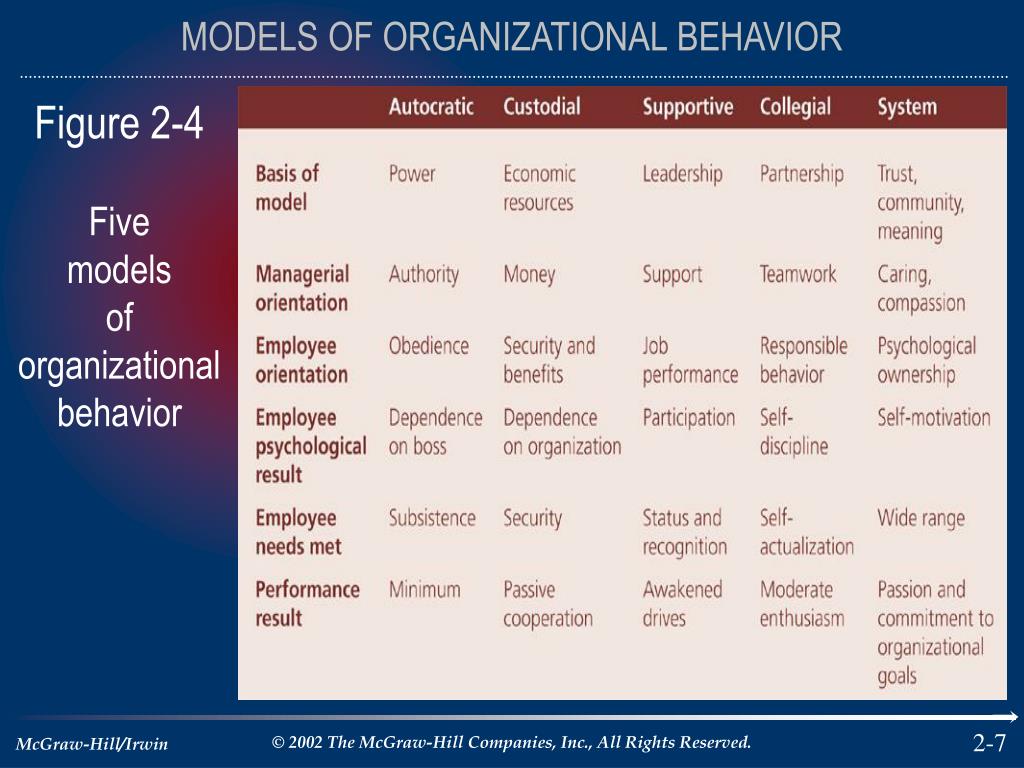 MODELS OF ORGANIZATIONAL BEHAVIOR

Figure 2-4

Five models of organizational behavior

| | Autocratic | Custodial | Supportive | Collegial | System |
|---|---|---|---|---|---|
| Basis of model | Power | Economic resources | Leadership | Partnership | Trust, community, meaning |
| Managerial orientation | Authority | Money | Support | Teamwork | Caring, compassion |
| Employee orientation | Obedience | Security and benefits | Job performance | Responsible behavior | Psychological ownership |
| Employee psychological result | Dependence on boss | Dependence on organization | Participation | Self-discipline | Self-motivation |
| Employee needs met | Subsistence | Security | Status and recognition | Self-actualization | Wide range |
| Performance result | Minimum | Passive cooperation | Awakened drives | Moderate enthusiasm | Passion and commitment to organizational goals |

McGraw-Hill/Irwin

© 2002 The McGraw-Hill Companies, Inc., All Rights Reserved.

2-7